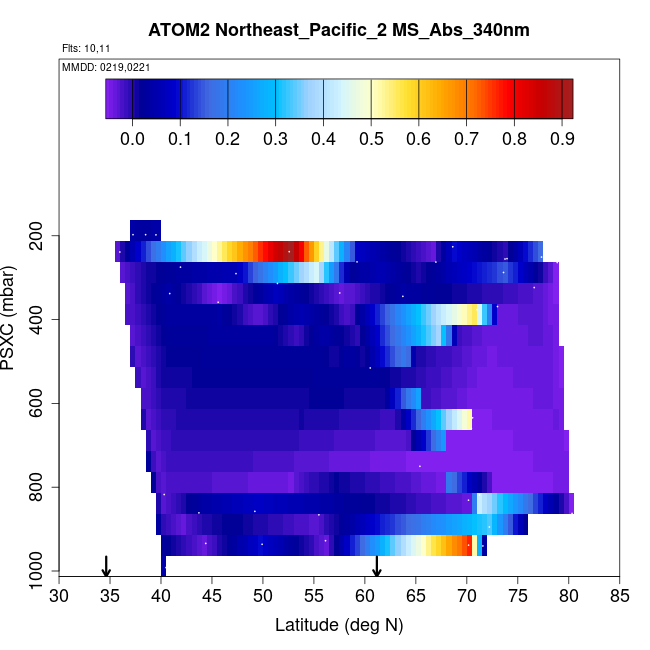 ATOM2 Northeast_Pacific_2 MS_Abs_340nm

Flts: 10,11

MMDD: 0219,0221

0.0 0.1 0.2 0.3 0.4 0.5 0.6 0.7 0.8 0.9

PSXC (mbar)

200
400
600
800
1000

30 35 40 45 50 55 60 65 70 75 80 85

Latitude (deg N)